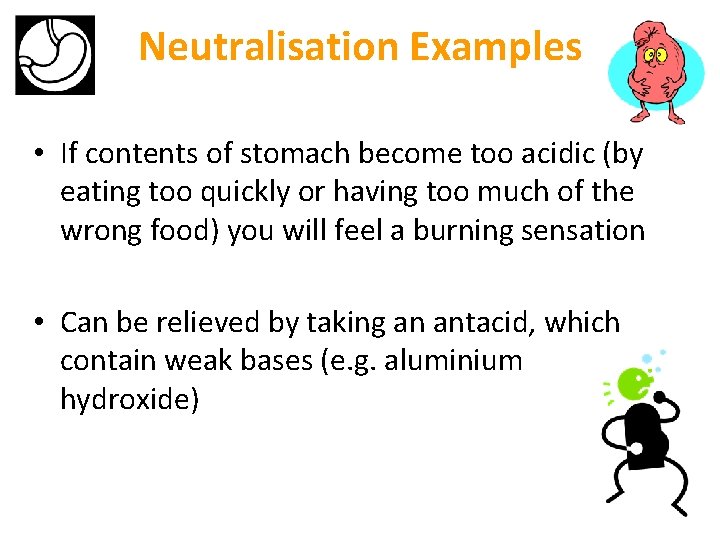 Neutralisation Examples

• If contents of stomach become too acidic (by eating too quickly or having too much of the wrong food) you will feel a burning sensation

• Can be relieved by taking an antacid, which contain weak bases (e.g. aluminium hydroxide)